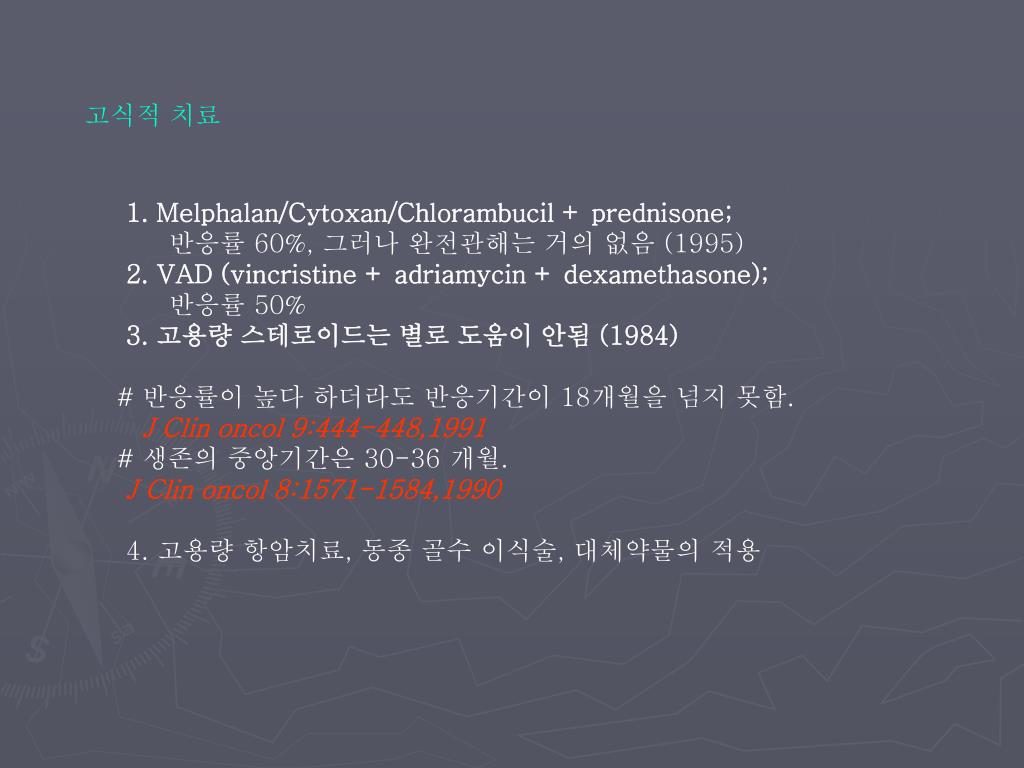 고식적 치료

1. Melphalan/Cytoxan/Chlorambucil + prednisone;
반응률 60%, 그러나 완전관해는 거의 없음 (1995)
2. VAD (vincristine + adriamycin + dexamethasone);
반응률 50%
3. 고용량 스테로이드는 별로 도움이 안됨 (1984)

# 반응률이 높다 하더라도 반응기간이 18개월을 넘지 못함.
J Clin oncol 9:444-448,1991
# 생존의 중앙기간은 30-36 개월.
J Clin oncol 8:1571-1584,1990

4. 고용량 항암치료, 동종 골수 이식술, 대체약물의 적용